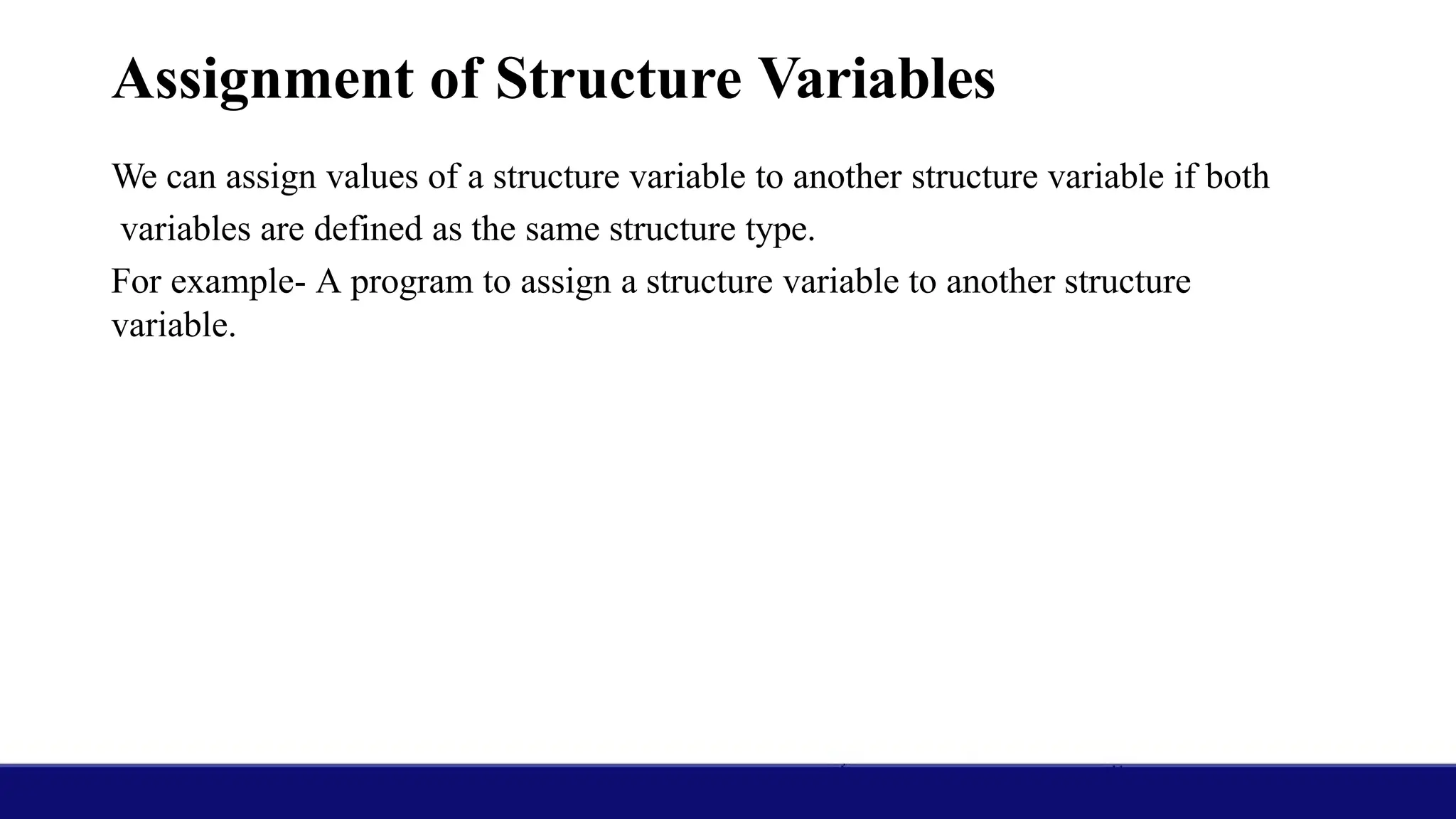 Assignment of Structure Variables

We can assign values of a structure variable to another structure variable if both variables are defined as the same structure type.

For example- A program to assign a structure variable to another structure variable.